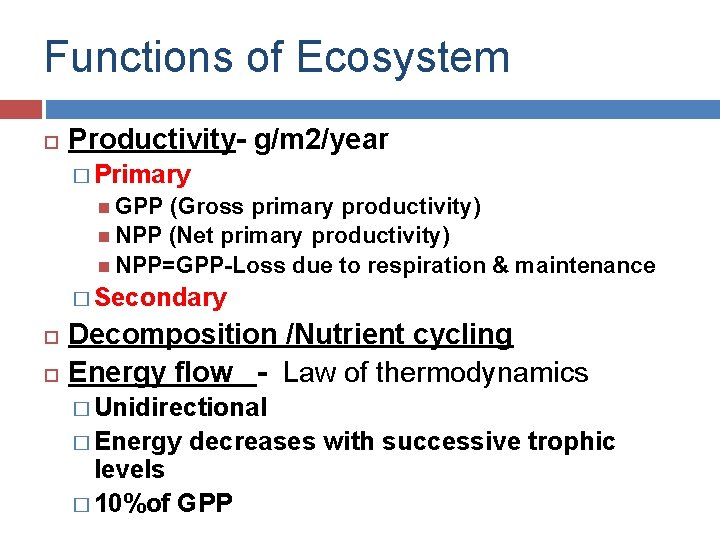 Functions of Ecosystem

Productivity- g/m2/year

Primary

GPP (Gross primary productivity)

NPP (Net primary productivity)

NPP=GPP-Loss due to respiration & maintenance

Secondary

Decomposition /Nutrient cycling

Energy flow - Law of thermodynamics

Unidirectional

Energy decreases with successive trophic levels

10%of GPP